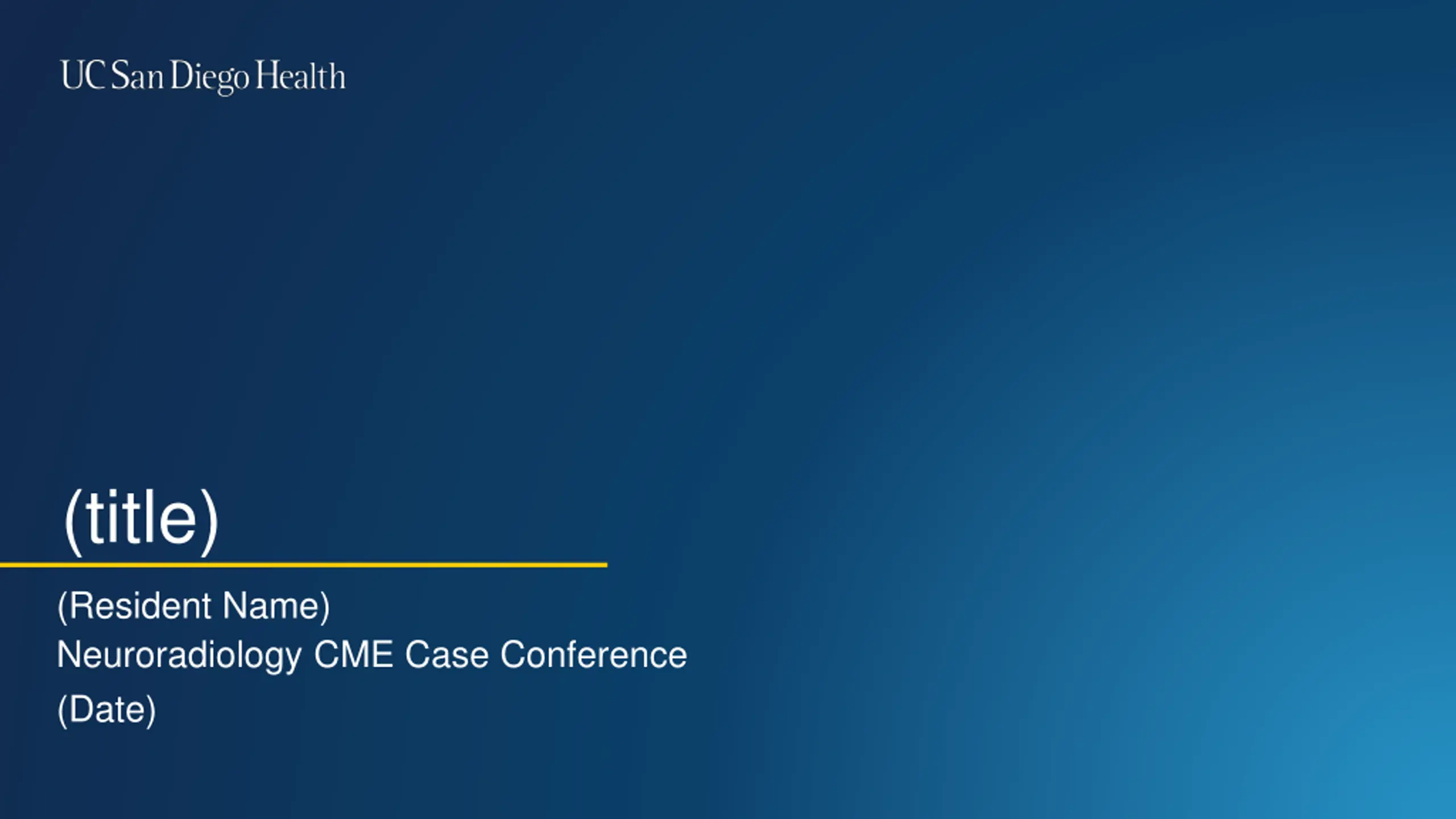 UC San Diego Health

(title)

(Resident Name)
Neuroradiology CME Case Conference
(Date)